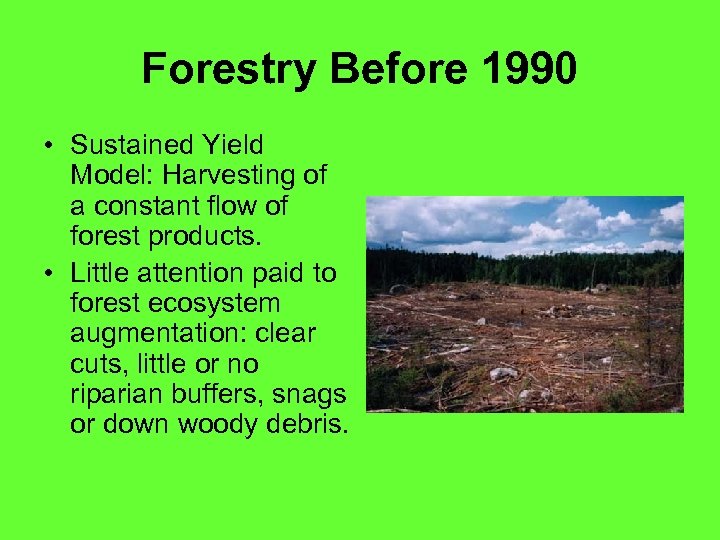 Forestry Before 1990

• Sustained Yield Model: Harvesting of a constant flow of forest products.
• Little attention paid to forest ecosystem augmentation: clear cuts, little or no riparian buffers, snags or down woody debris.